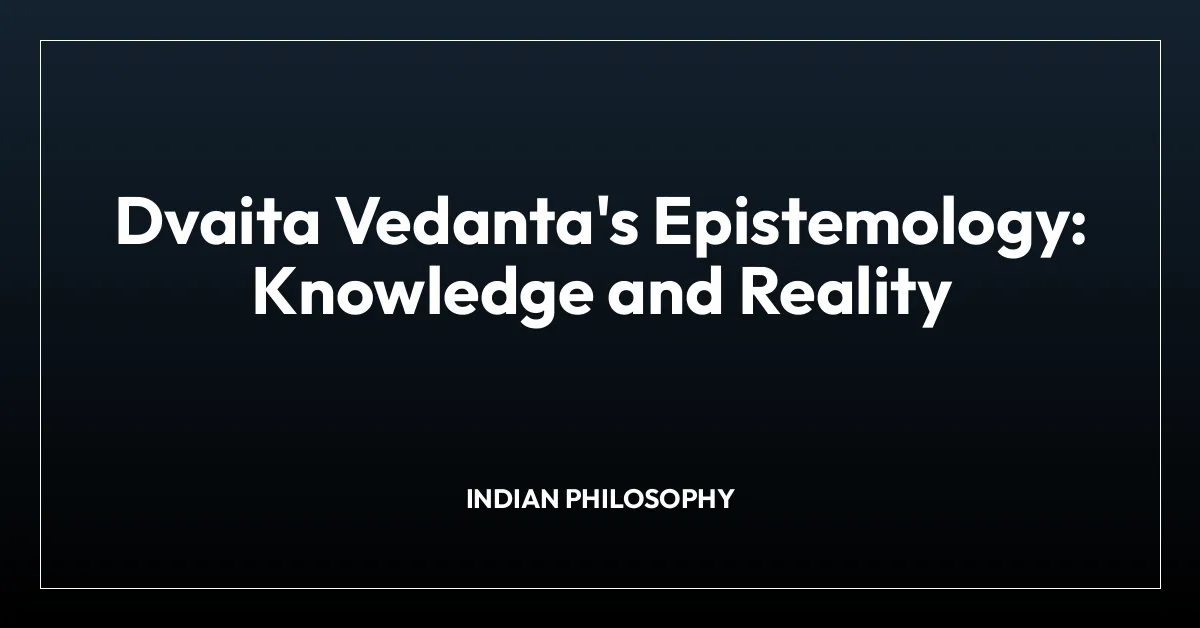 Dvaita Vedanta's Epistemology: Knowledge and Reality

INDIAN PHILOSOPHY